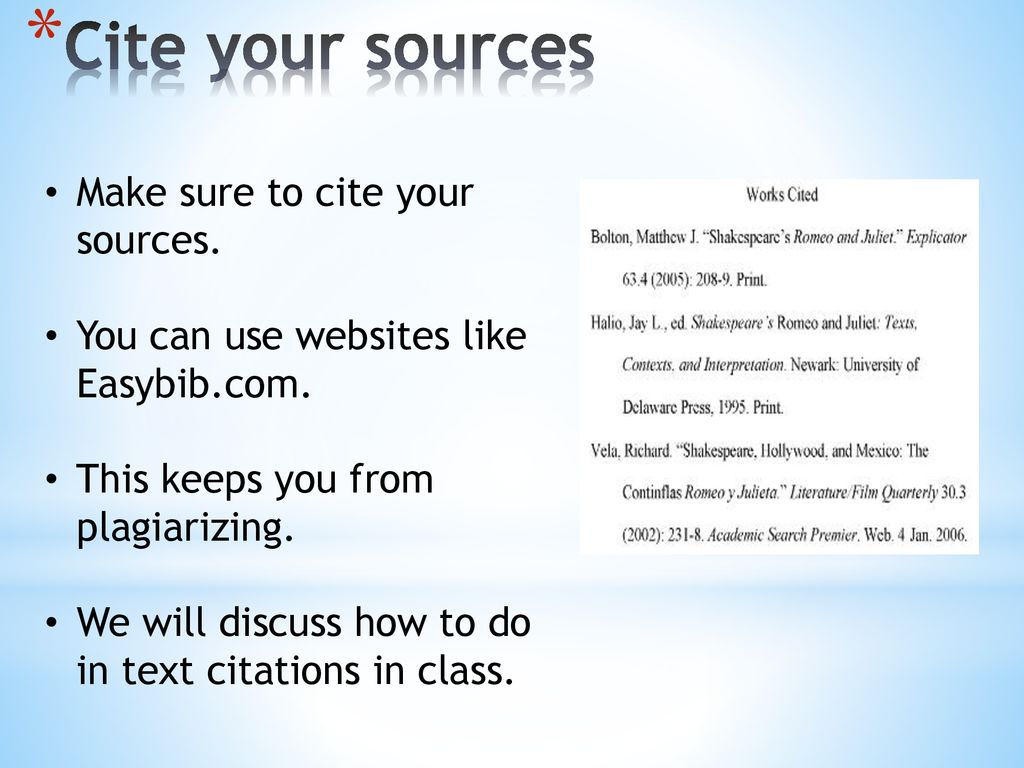 *Cite your sources

• Make sure to cite your sources.

• You can use websites like Easybib.com.

• This keeps you from plagiarizing.

• We will discuss how to do in text citations in class.

Works Cited

Bolton, Matthew J. "Shakespeare's Romeo and Juliet." Explicator 63.4 (2005): 208-9. Print.

Halio, Jay L., ed. Shakespeare's Romeo and Juliet: Texts, Contexts, and Interpretation. Newark: University of Delaware Press, 1995. Print.

Vela, Richard. "Shakespeare, Hollywood, and Mexico: The Continflas Romeo y Julieta." Literature/Film Quarterly 30.3 (2002): 231-8. Academic Search Premier. Web. 4 Jan. 2006.